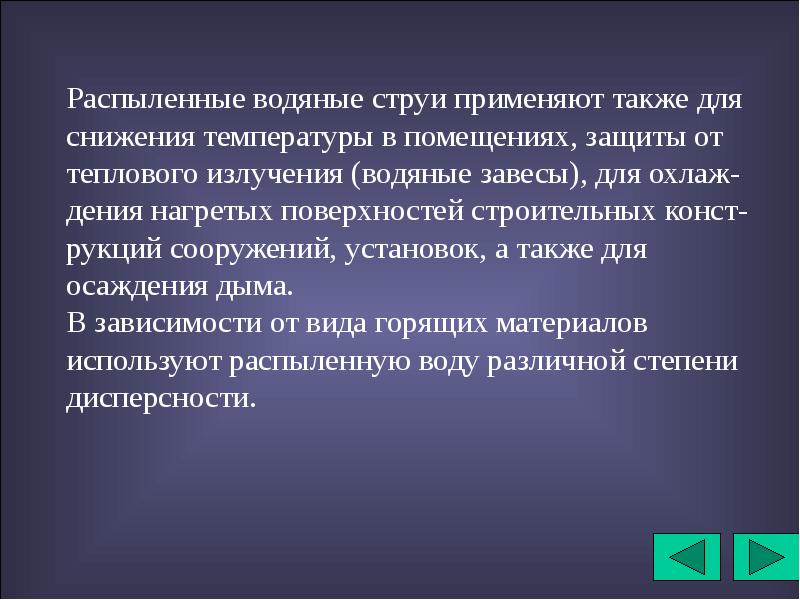 Распыленные водяные струи применяют также для снижения температуры в помещениях, защиты от теплового излучения (водяные завесы), для охлаждения нагретых поверхностей строительных конструкций сооружений, установок, а также для осаждения дыма.
В зависимости от вида горящих материалов используют распыленную воду различной степени дисперсности.